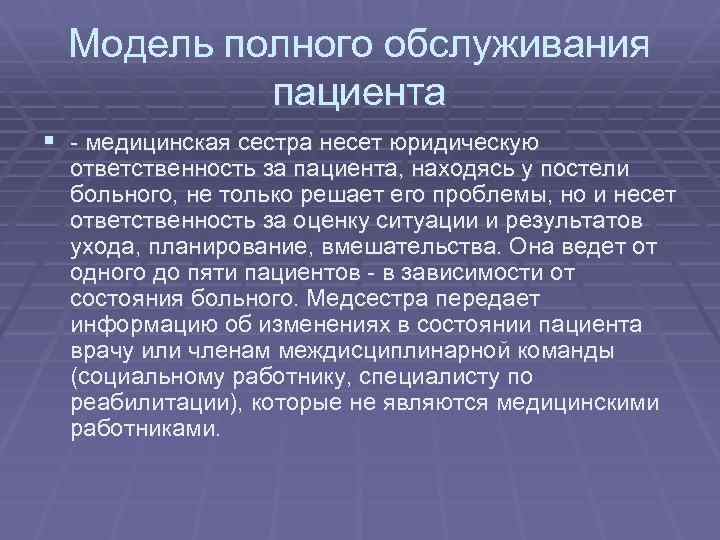 Модель полного обслуживания пациента

- медицинская сестра несет юридическую ответственность за пациента, находясь у постели больного, не только решает его проблемы, но и несет ответственность за оценку ситуации и результатов ухода, планирование, вмешательства. Она ведет от одного до пяти пациентов - в зависимости от состояния больного. Медсестра передает информацию об изменениях в состоянии пациента врачу или членам междисциплинарной команды (социальному работнику, специалисту по реабилитации), которые не являются медицинскими работниками.